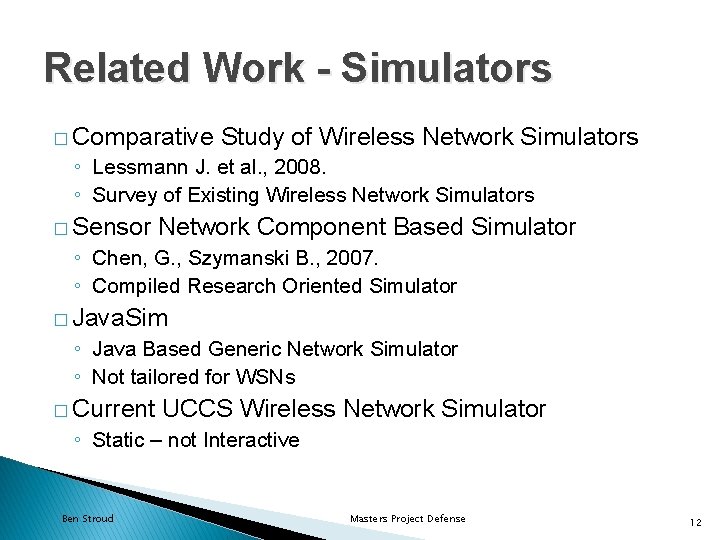 Related Work - Simulators

□ Comparative Study of Wireless Network Simulators
◦ Lessmann J. et al., 2008.
◦ Survey of Existing Wireless Network Simulators

□ Sensor Network Component Based Simulator
◦ Chen, G., Szymanski B., 2007.
◦ Compiled Research Oriented Simulator

□ JavaSim
◦ Java Based Generic Network Simulator
◦ Not tailored for WSNs

□ Current UCCS Wireless Network Simulator
◦ Static – not Interactive

Ben Stroud

Masters Project Defense

12